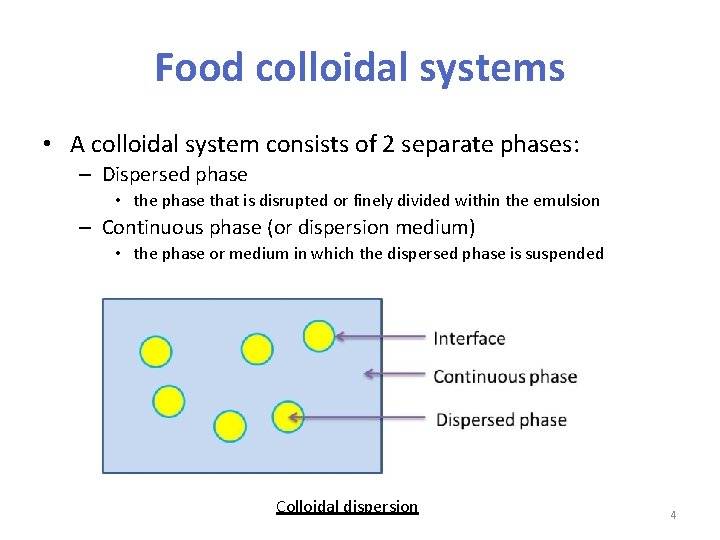 Food colloidal systems

• A colloidal system consists of 2 separate phases:
  – Dispersed phase
    • the phase that is disrupted or finely divided within the emulsion
  – Continuous phase (or dispersion medium)
    • the phase or medium in which the dispersed phase is suspended

Interface
Continuous phase
Dispersed phase

Colloidal dispersion

4